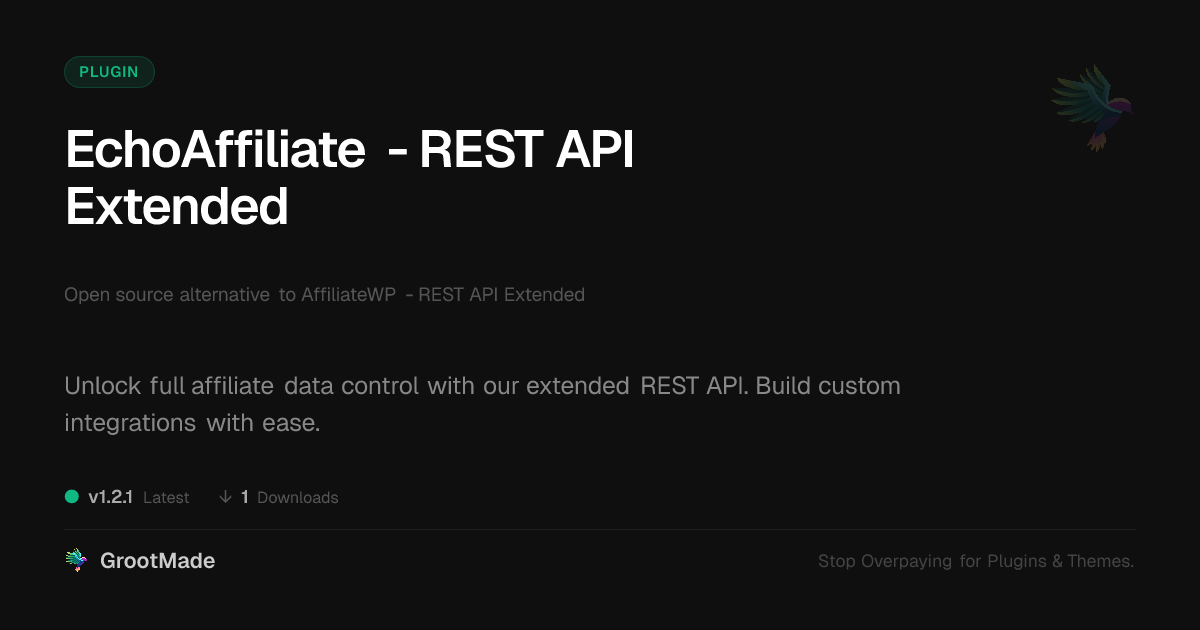 PLUGIN

EchoAffiliate - REST API Extended

Open source alternative to AffiliateWP - REST API Extended

Unlock full affiliate data control with our extended REST API. Build custom integrations with ease.

v1.2.1 Latest ↓ 1 Downloads

GrootMade

Stop Overpaying for Plugins & Themes.